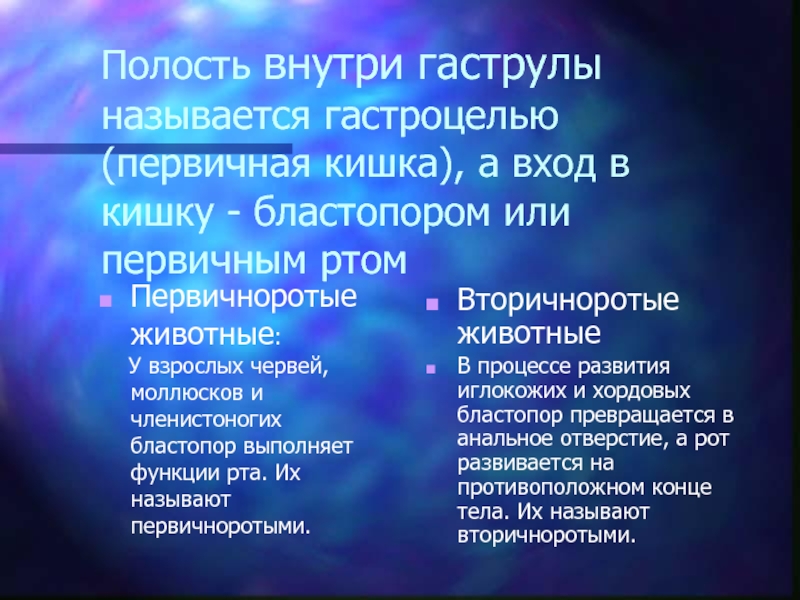 Полость внутри гаструлы называется гастроцелью (первичная кишка), а вход в кишку - бластопором или первичным ртом

Первичноротые животные:

У взрослых червей, моллюсков и членистоногих бластопор выполняет функции рта. Их называют первичноротыми.

Вторичноротые животные

В процессе развития иглокожих и хордовых бластопор превращается в анальное отверстие, а рот развивается на противоположном конце тела. Их называют вторичноротыми.